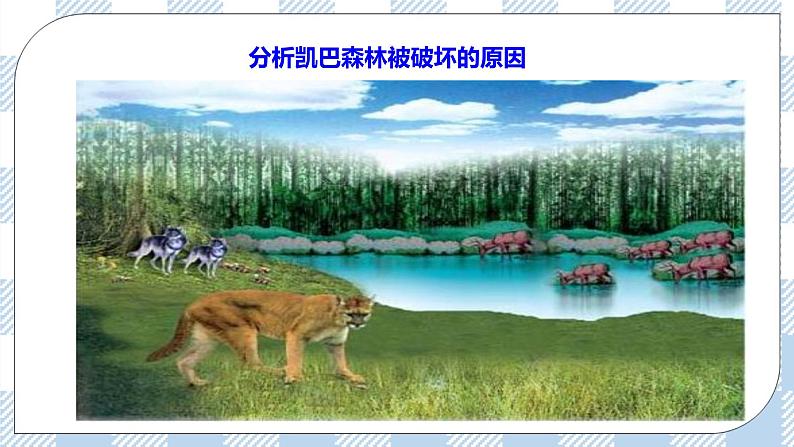 分析凯巴森林被破坏的原因